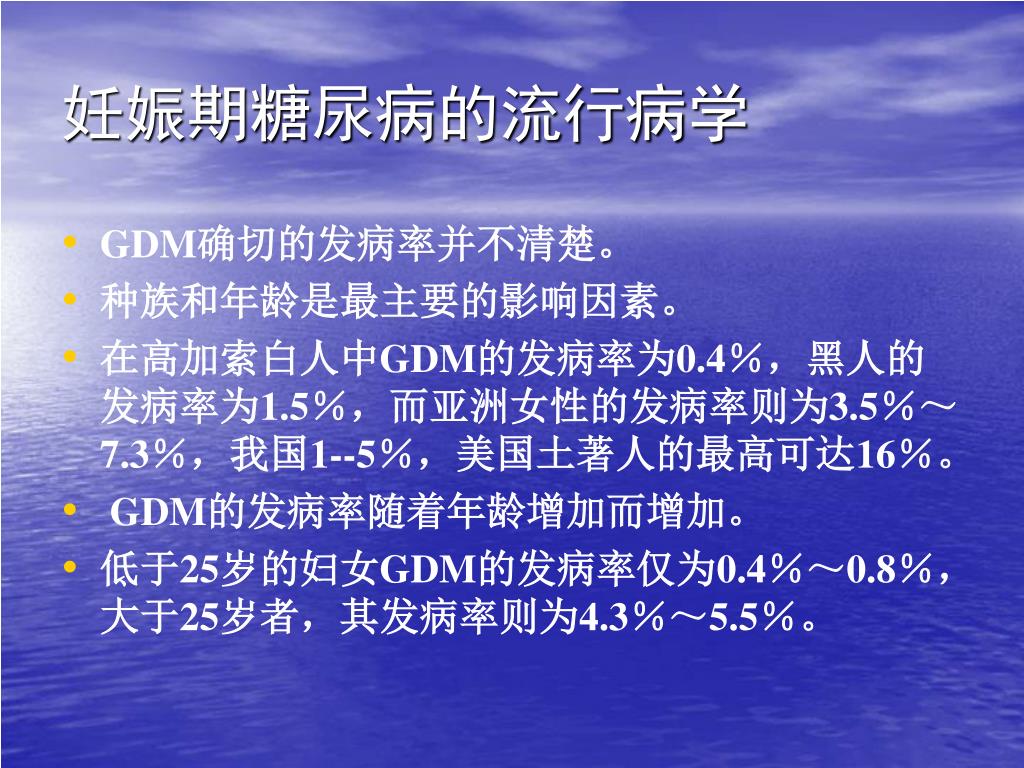 妊娠期糖尿病的流行病学

• GDM确切的发病率并不清楚。
• 种族和年龄是最主要的影响因素。
• 在高加索白人中GDM的发病率为0.4％，黑人的发病率为1.5％，而亚洲女性的发病率则为3.5％～7.3％，我国1--5％，美国土著人的最高可达16％。
• GDM的发病率随着年龄增加而增加。
• 低于25岁的妇女GDM的发病率仅为0.4％～0.8％，大于25岁者，其发病率则为4.3％～5.5％。